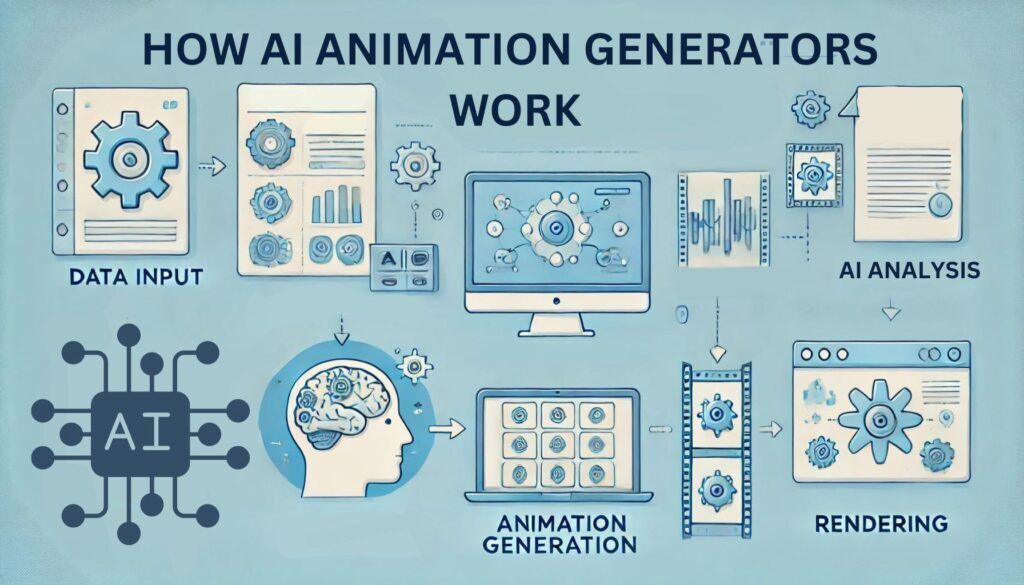 HOW AI ANIMATION GENERATORS WORK

DATA INPUT

AI

AI ANALYSIS

AI

ANIMATION GENERATION

RENDERING